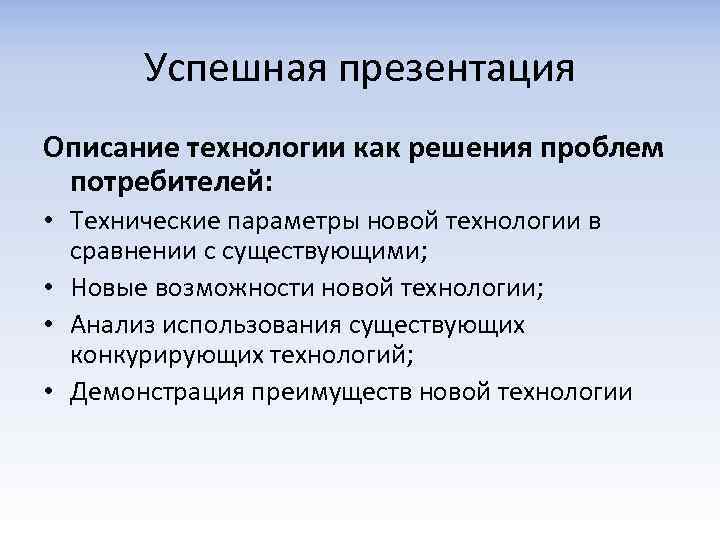 Успешная презентация

Описание технологии как решения проблем потребителей:

• Технические параметры новой технологии в сравнении с существующими;
• Новые возможности новой технологии;
• Анализ использования существующих конкурирующих технологий;
• Демонстрация преимуществ новой технологии